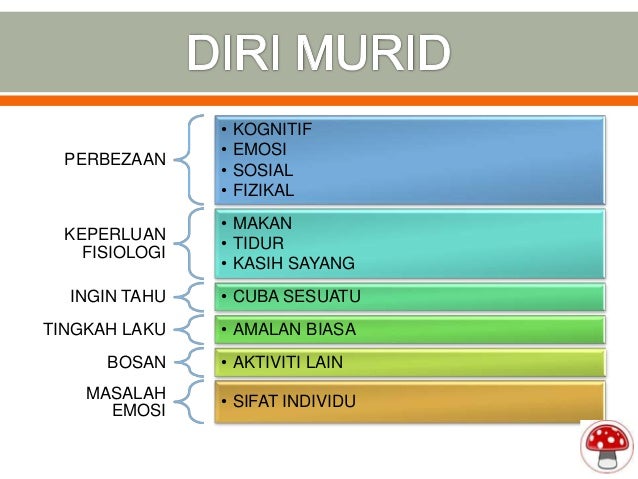 DIRI MURID

PERBEZAAN
• KOGNITIF
• EMOSI
• SOSIAL
• FIZIKAL

KEPERLUAN FISIOLOGI
• MAKAN
• TIDUR
• KASIH SAYANG

INGIN TAHU
• CUBA SESUATU

TINGKAH LAKU
• AMALAN BIASA

BOSAN
• AKTIVITI LAIN

MASALAH EMOSI
• SIFAT INDIVIDU